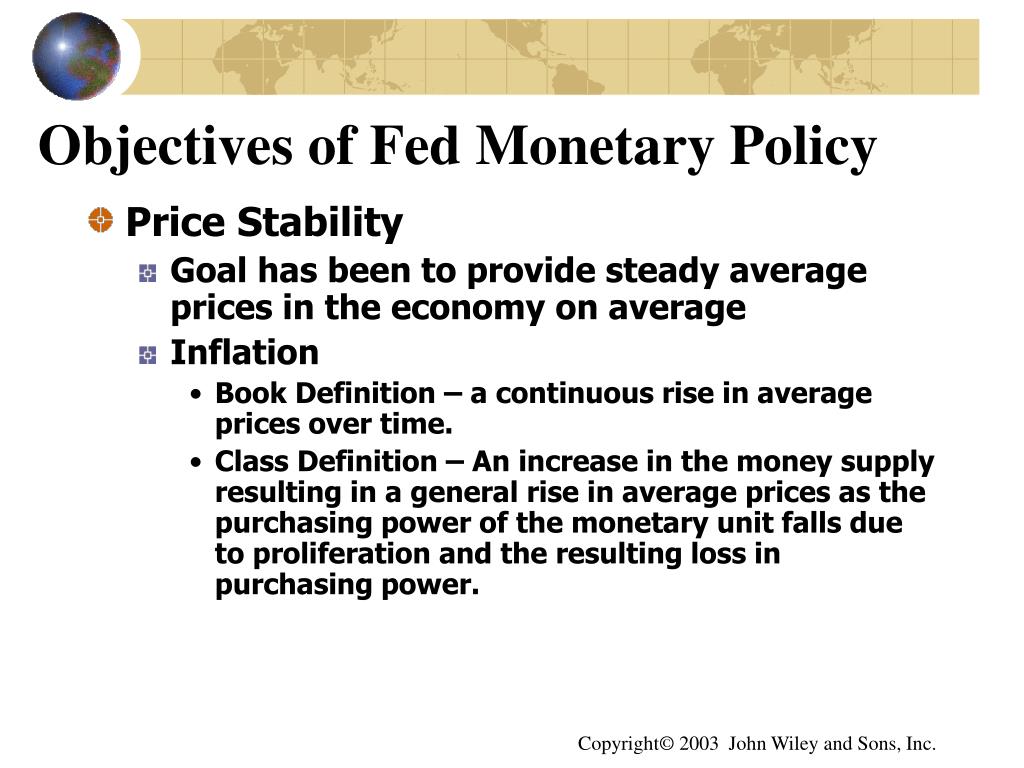 Objectives of Fed Monetary Policy

Price Stability

Goal has been to provide steady average prices in the economy on average

Inflation

• Book Definition – a continuous rise in average prices over time.

• Class Definition – An increase in the money supply resulting in a general rise in average prices as the purchasing power of the monetary unit falls due to proliferation and the resulting loss in purchasing power.

Copyright© 2003 John Wiley and Sons, Inc.